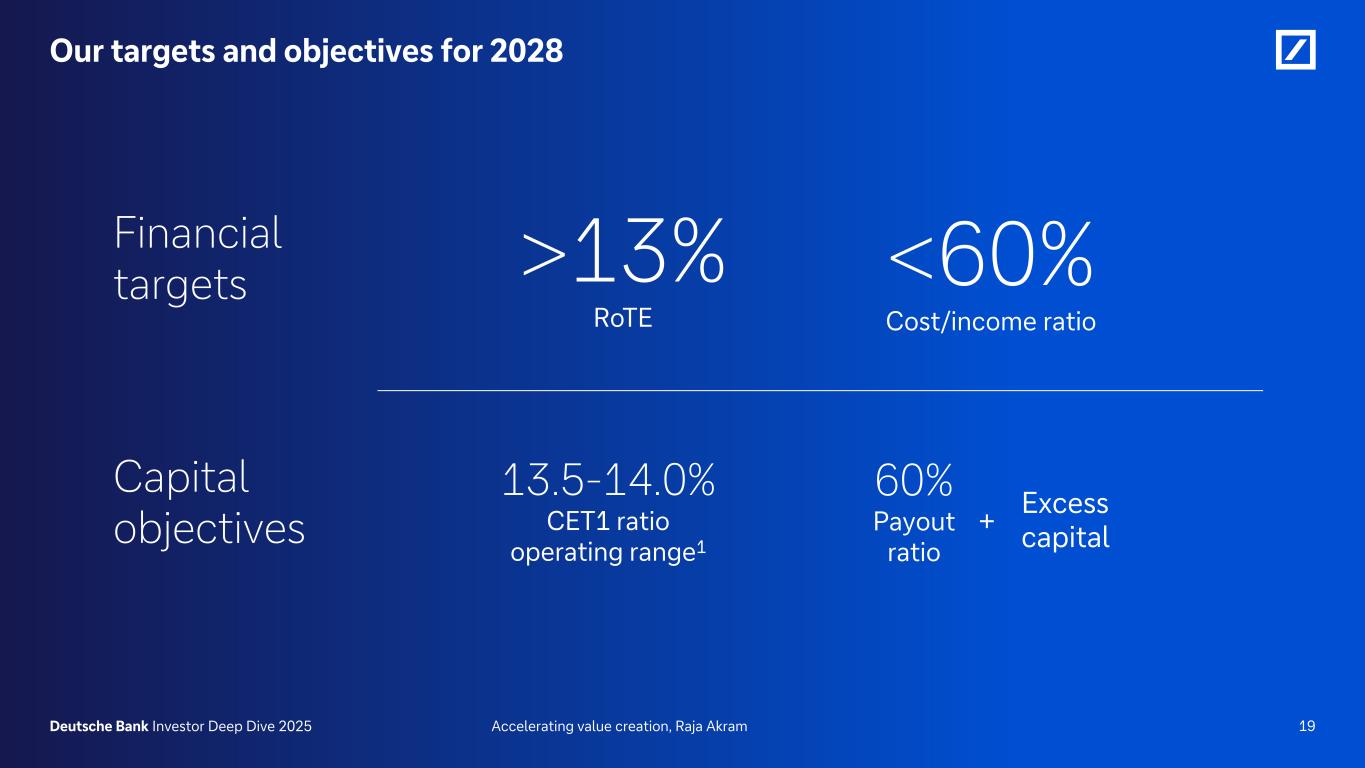 Our targets and objectives for 2028

Financial targets

>13%
RoTE

<60%
Cost/income ratio

Capital objectives

13.5-14.0%
CET1 ratio operating range$^1$

60%
Payout ratio

+

Excess capital

Deutsche Bank Investor Deep Dive 2025

Accelerating value creation, Raja Akram

19